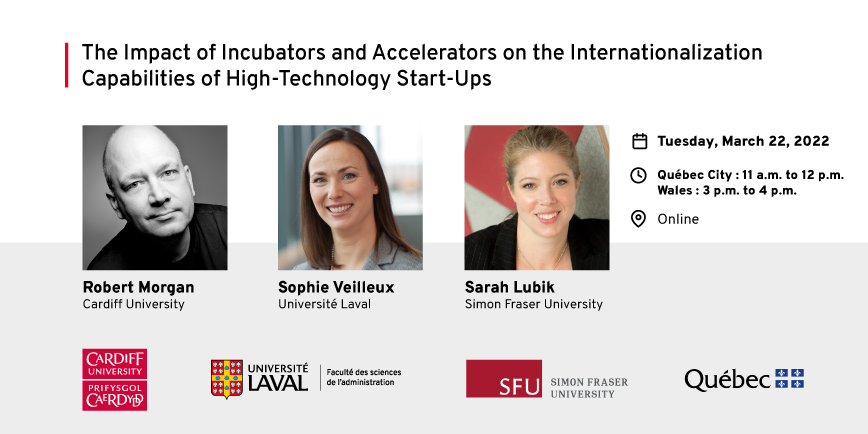 The Impact of Incubators and Accelerators on the Internationalization Capabilities of High-Technology Start-Ups

Robert Morgan
Cardiff University

Sophie Veilleux
Université Laval

Sarah Lubik
Simon Fraser University

Tuesday, March 22, 2022

Québec City : 11 a.m. to 12 p.m.
Wales : 3 p.m. to 4 p.m.

Online

CARDIFF UNIVERSITY
PRIFYSGOL CAERDYDD

UNIVERSITÉ LAVAL
Faculté des sciences de l'administration

SFU SIMON FRASER UNIVERSITY

Québec